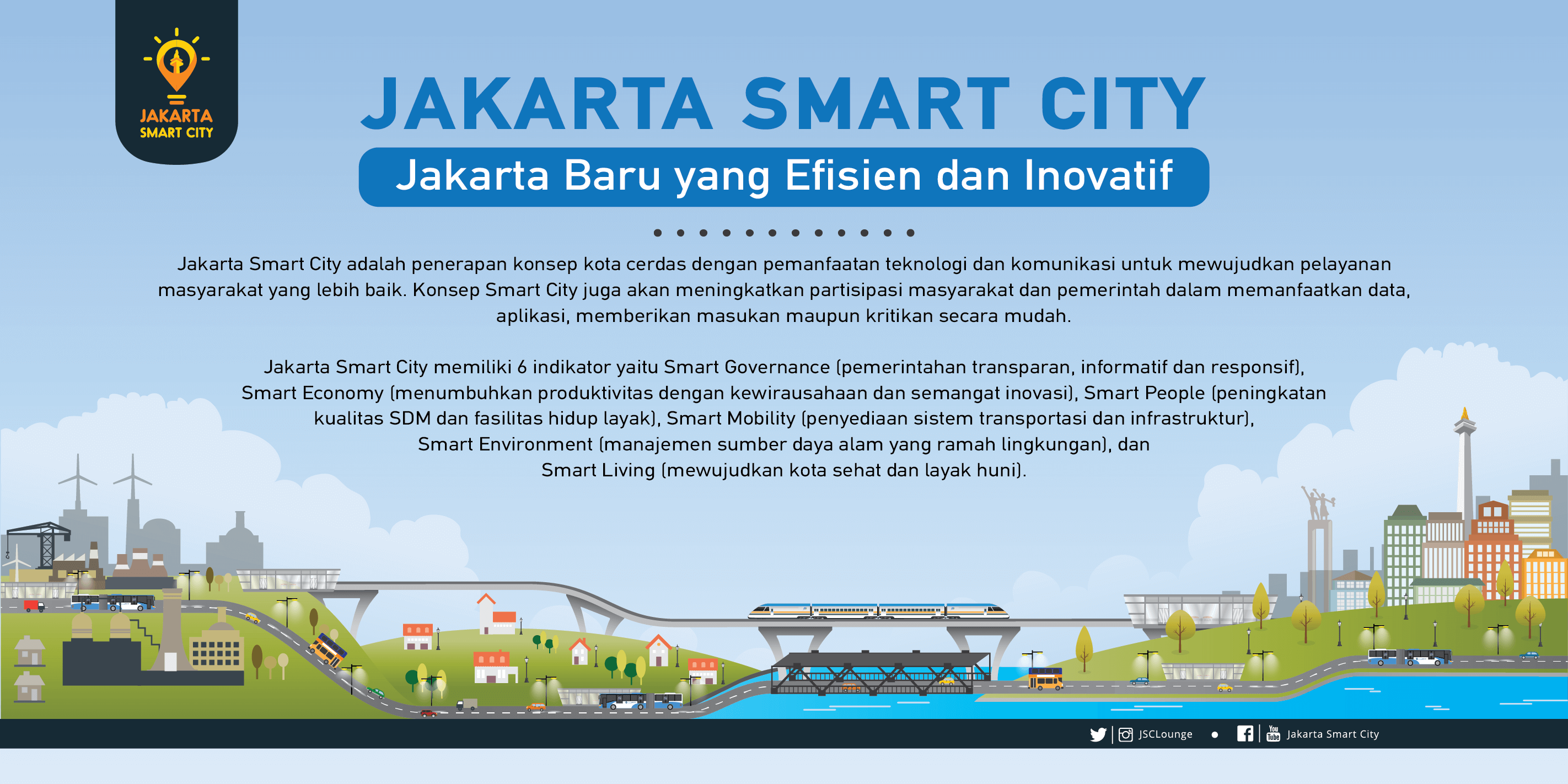 JAKARTA SMART CITY

JAKARTA SMART CITY

Jakarta Baru yang Efisien dan Inovatif

Jakarta Smart City adalah penerapan konsep kota cerdas dengan pemanfaatan teknologi dan komunikasi untuk mewujudkan pelayanan masyarakat yang lebih baik. Konsep Smart City juga akan meningkatkan partisipasi masyarakat dan pemerintah dalam memanfaatkan data, aplikasi, memberikan masukan maupun kritikan secara mudah.

Jakarta Smart City memiliki 6 indikator yaitu Smart Governance (pemerintahan transparan, informatif dan responsif), Smart Economy (menumbuhkan produktivitas dengan kewirausahaan dan semangat inovasi), Smart People (peningkatan kualitas SDM dan fasilitas hidup layak), Smart Mobility (penyediaan sistem transportasi dan infrastruktur), Smart Environment (manajemen sumber daya alam yang ramah lingkungan), dan Smart Living (mewujudkan kota sehat dan layak huni).

JSCLounge • Jakarta Smart City